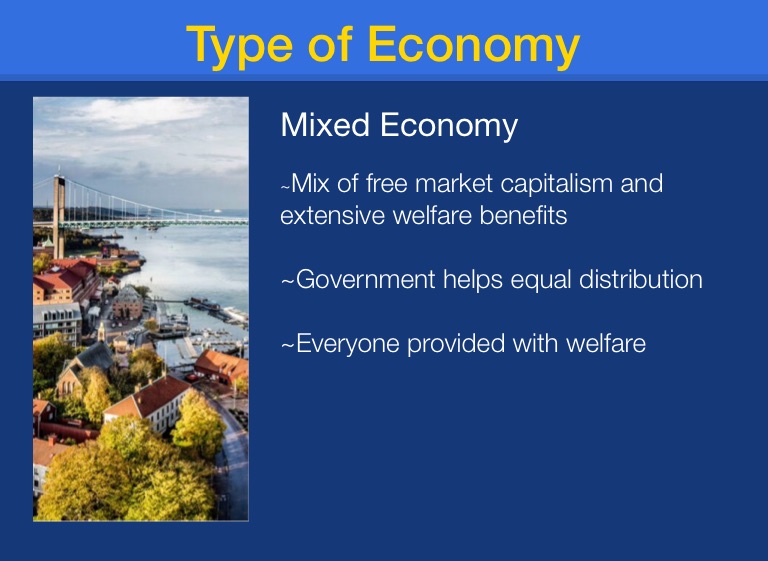 Type of Economy

Mixed Economy

~Mix of free market capitalism and extensive welfare benefits

~Government helps equal distribution

~Everyone provided with welfare